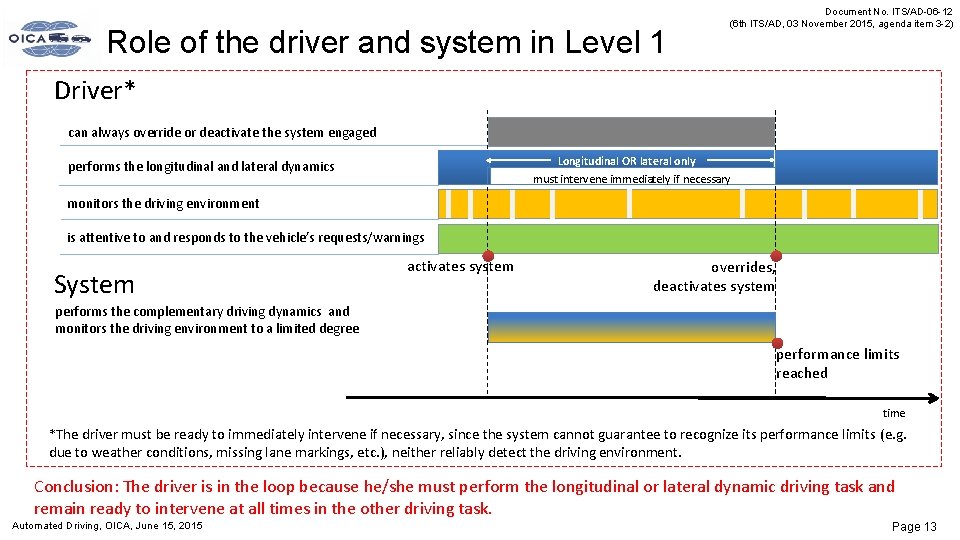 OICA

Role of the driver and system in Level 1

Document No. ITS/AD-06-12
(6th ITS/AD, 03 November 2015, agenda item 3-2)

Driver*

can always override or deactivate the system engaged

performs the longitudinal and lateral dynamics

Longitudinal OR lateral only

must intervene immediately if necessary

monitors the driving environment

is attentive to and responds to the vehicle's requests/warnings

activates system

overrides, deactivates system

System

performs the complementary driving dynamics and monitors the driving environment to a limited degree

performance limits reached

time

*The driver must be ready to immediately intervene if necessary, since the system cannot guarantee to recognize its performance limits (e.g. due to weather conditions, missing lane markings, etc.), neither reliably detect the driving environment.

Conclusion: The driver is in the loop because he/she must perform the longitudinal or lateral dynamic driving task and remain ready to intervene at all times in the other driving task.

Automated Driving, OICA, June 15, 2015

Page 13